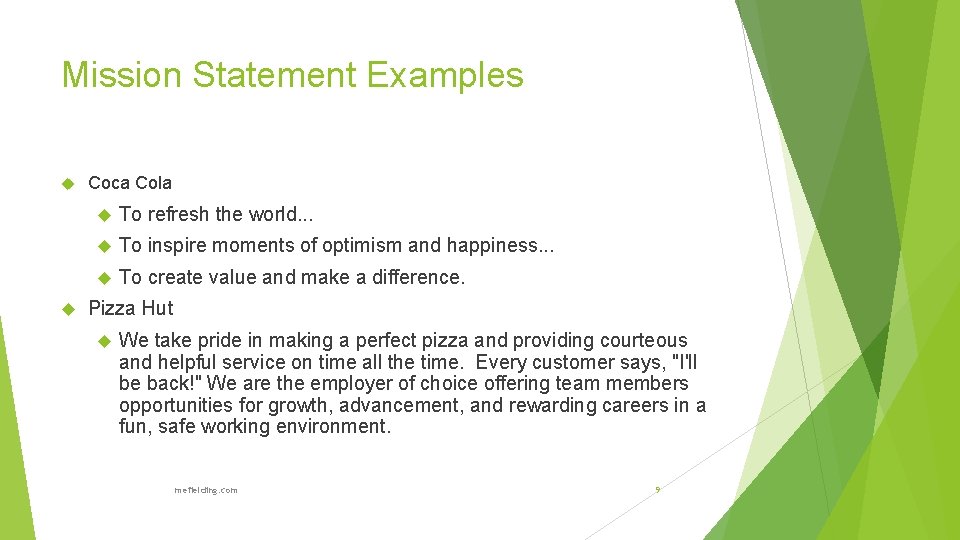 Mission Statement Examples

Coca Cola

To refresh the world...

To inspire moments of optimism and happiness...

To create value and make a difference.

Pizza Hut

We take pride in making a perfect pizza and providing courteous and helpful service on time all the time. Every customer says, "I'll be back!" We are the employer of choice offering team members opportunities for growth, advancement, and rewarding careers in a fun, safe working environment.

mefielding.com

9